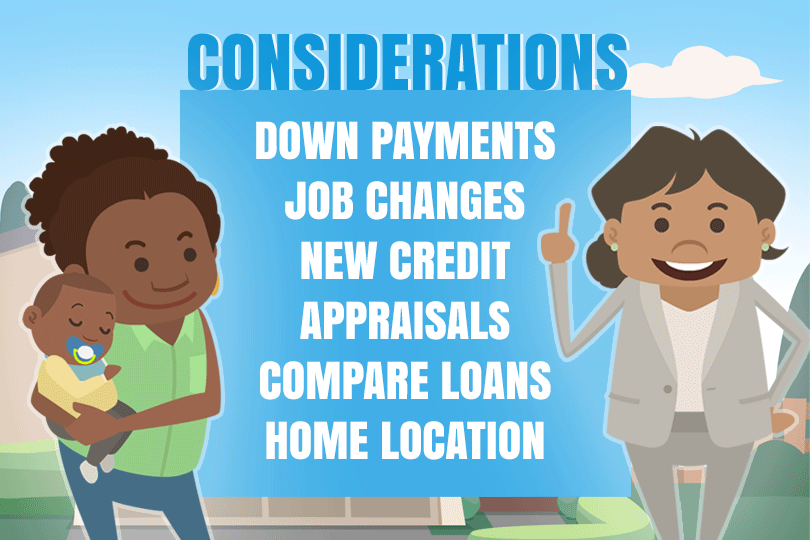 CONSIDERATIONS

DOWN PAYMENTS
JOB CHANGES
NEW CREDIT
APPRAISALS
COMPARE LOANS
HOME LOCATION